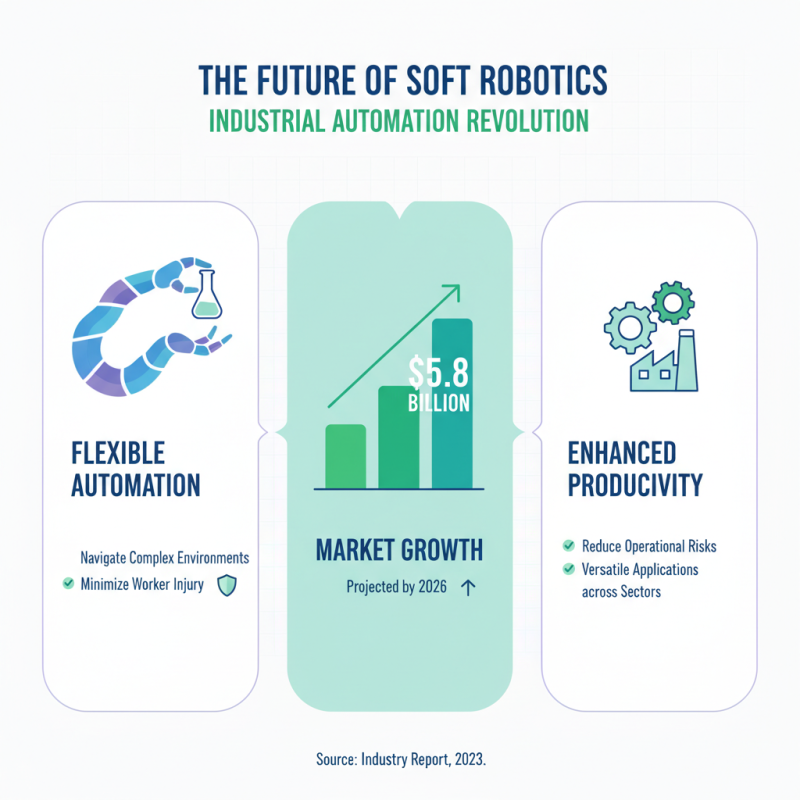 THE FUTURE OF SOFT ROBOTICS
INDUSTRIAL AUTOMATION REVOLUTION

FLEXIBLE AUTOMATION

Navigate Complex Environments
Minimize Worker Injury

$5.8 BILLION

MARKET GROWTH

Projected by 2026

ENHANCED PRODUCIVITY

Reduce Operational Risks
Versatile Applications across Sectors

Source: Industry Report, 2023.